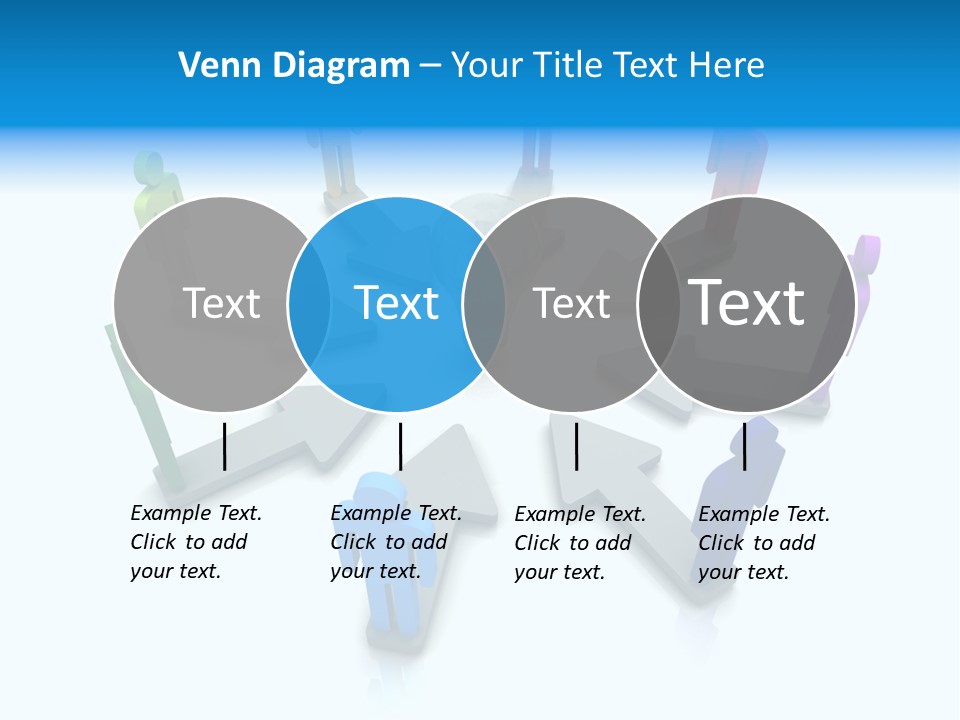 Venn Diagram – Your Title Text Here

Text

Text

Text

Text

Example Text. Click to add your text.

Example Text. Click to add your text.

Example Text. Click to add your text.

Example Text. Click to add your text.